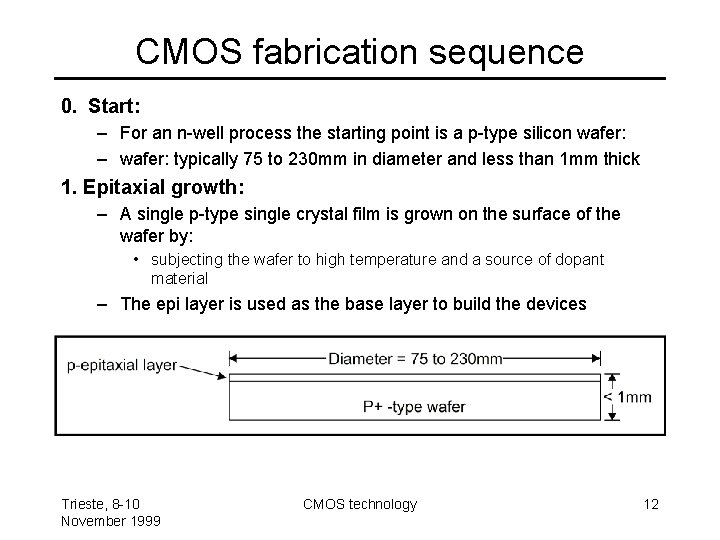 CMOS fabrication sequence

0. Start:

– For an n-well process the starting point is a p-type silicon wafer:

– wafer: typically 75 to 230mm in diameter and less than 1mm thick

1. Epitaxial growth:

– A single p-type single crystal film is grown on the surface of the wafer by:

• subjecting the wafer to high temperature and a source of dopant material

– The epi layer is used as the base layer to build the devices

p-epitaxial layer

Diameter = 75 to 230mm

P+ -type wafer

< 1mm

Trieste, 8-10 November 1999

CMOS technology

12